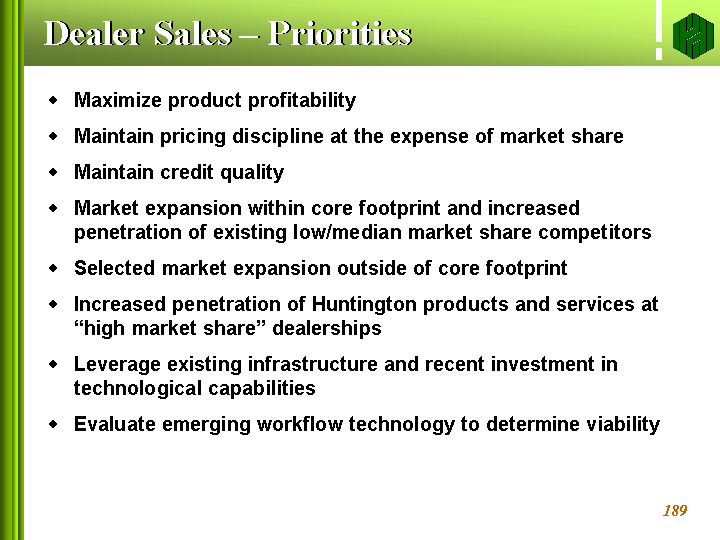 Dealer Sales – Priorities

- Maximize product profitability
- Maintain pricing discipline at the expense of market share
- Maintain credit quality
- Market expansion within core footprint and increased penetration of existing low/median market share competitors
- Selected market expansion outside of core footprint
- Increased penetration of Huntington products and services at “high market share” dealerships
- Leverage existing infrastructure and recent investment in technological capabilities
- Evaluate emerging workflow technology to determine viability

189